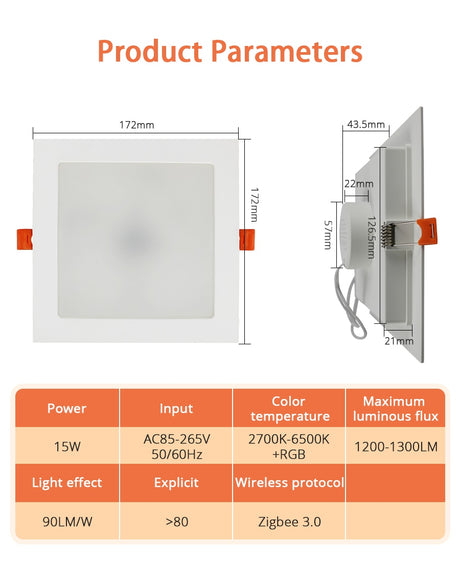 Product Parameters

172mm

172mm

43.5mm

22mm

57mm

126.5mm

21mm

| Power | Input | Color temperature | Maximum luminous flux |
|---|---|---|---|
| 15W | AC85-265V 50/60Hz | 2700K-6500K +RGB | 1200-1300LM |
| Light effect | Explicit | Wireless protocol | |
| 90LM/W | >80 | Zigbee 3.0 | |